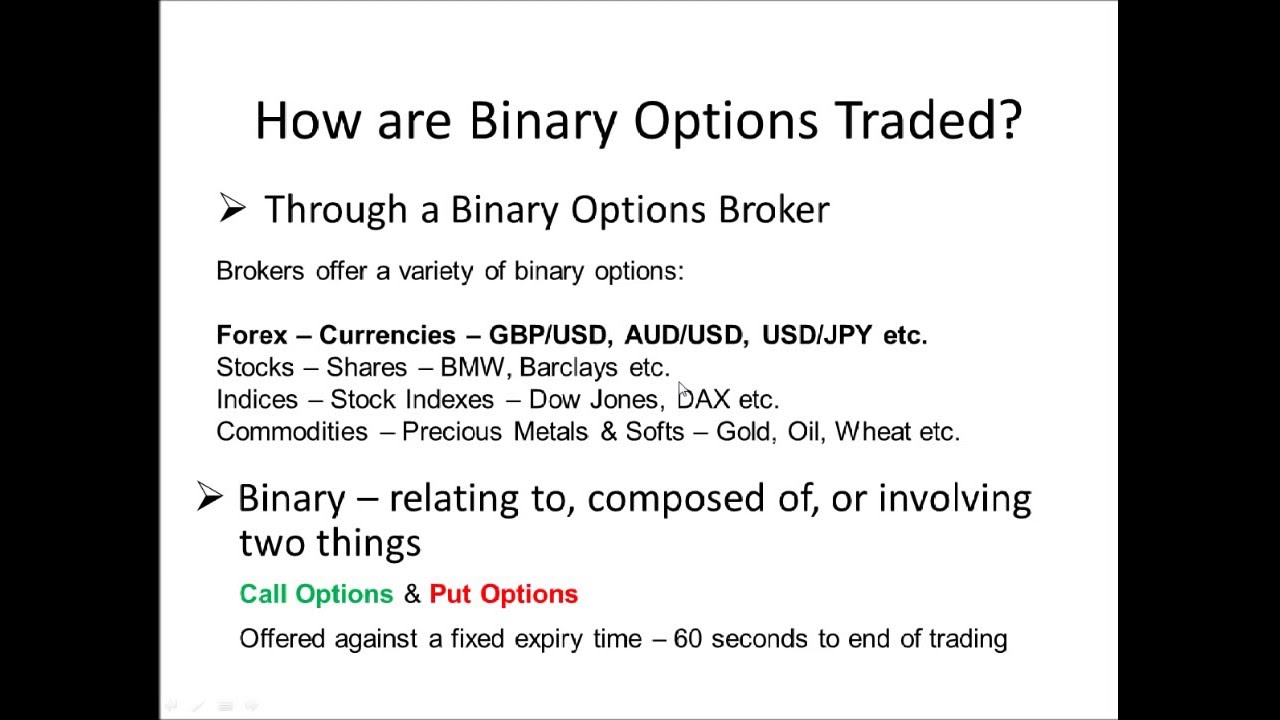 How are Binary Options Traded?

➢ Through a Binary Options Broker

Brokers offer a variety of binary options:

Forex – Currencies – GBP/USD, AUD/USD, USD/JPY etc.
Stocks – Shares – BMW, Barclays etc.
Indices – Stock Indexes – Dow Jones, DAX etc.
Commodities – Precious Metals & Softs – Gold, Oil, Wheat etc.

➢ Binary – relating to, composed of, or involving two things

Call Options & Put Options

Offered against a fixed expiry time – 60 seconds to end of trading